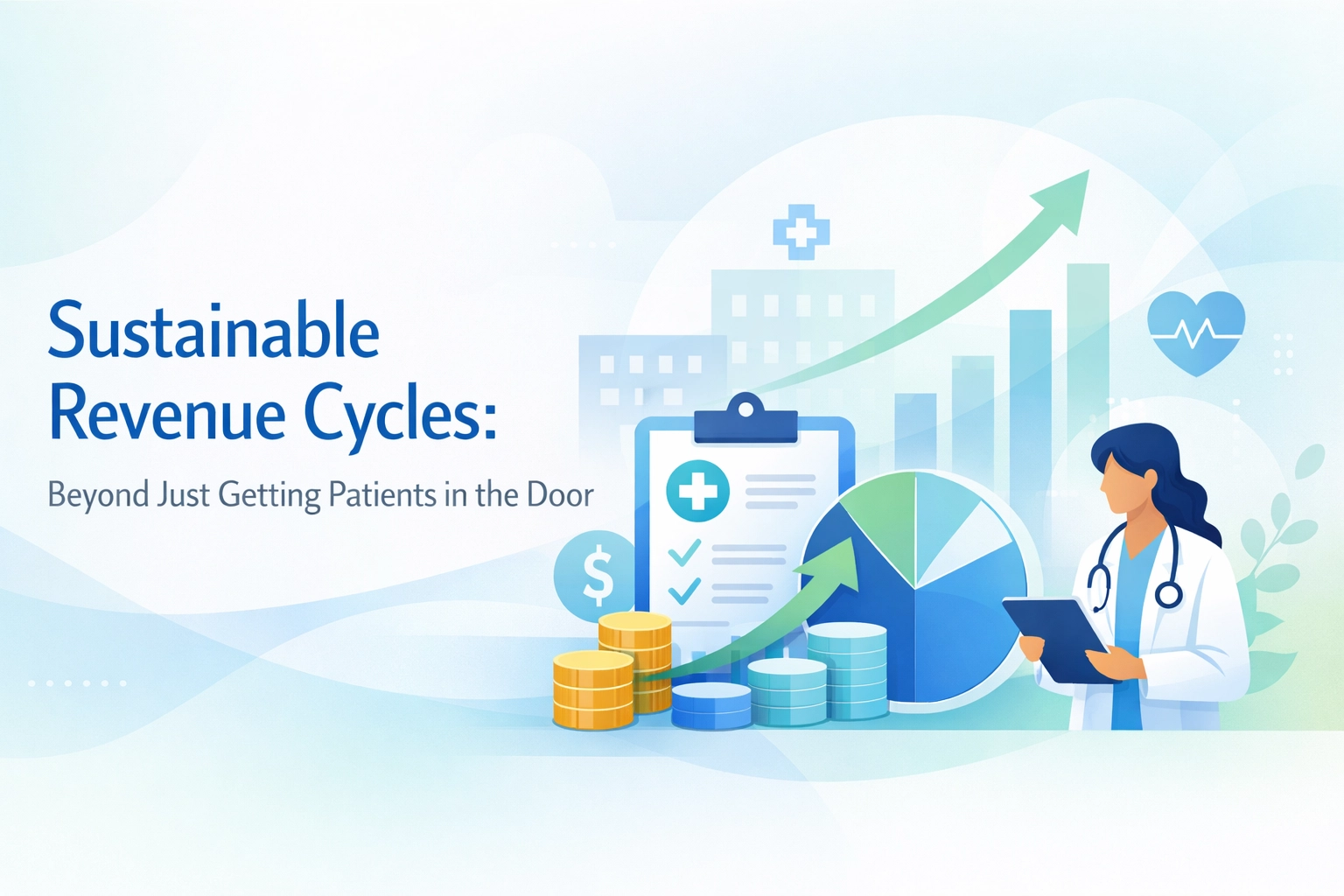 Sustainable Revenue Cycles:

Beyond Just Getting Patients in the Door

$